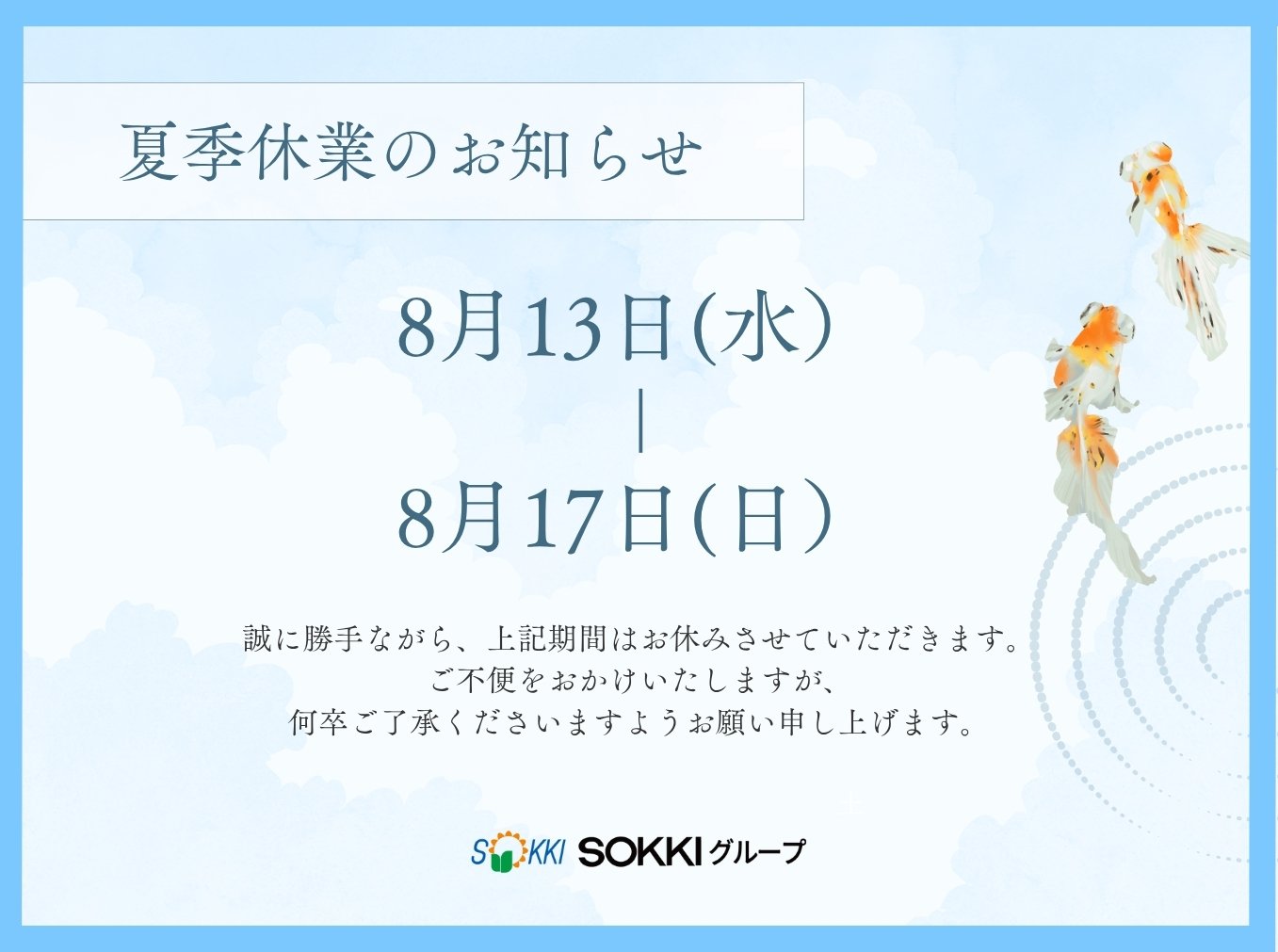 夏季休業のお知らせ

8月13日(水)
|
8月17日(日)

誠に勝手ながら、上記期間はお休みさせていただきます。
ご不便をおかけいたしますが、
何卒ご了承くださいますようお願い申し上げます。

SOKKI SOKKIグループ